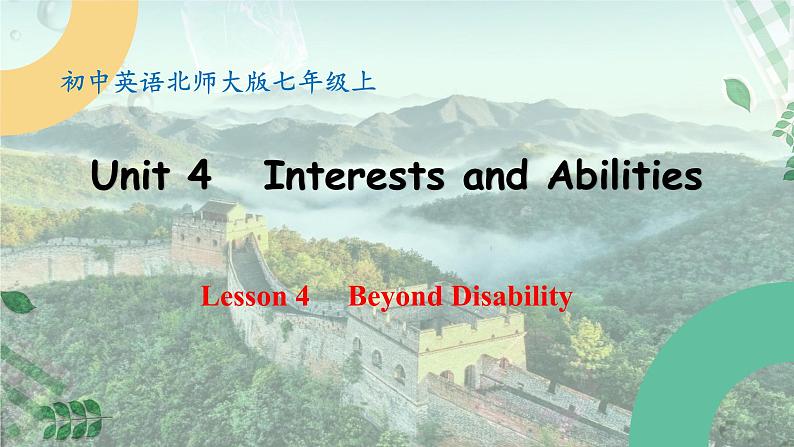 初中英语北师大版七年级上

Unit 4 Interests and Abilities

Lesson 4 Beyond Disability